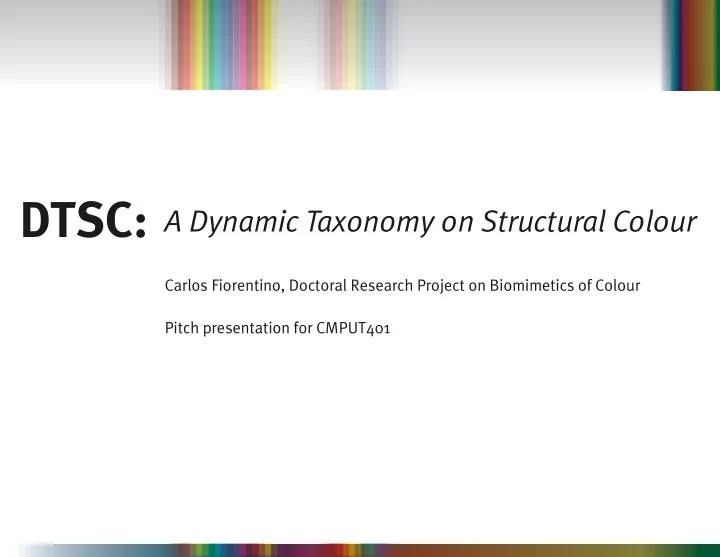 DTSC: A Dynamic Taxonomy on Structural Colour

Carlos Fiorentino, Doctoral Research Project on Biomimetics of Colour

Pitch presentation for CMPUT401